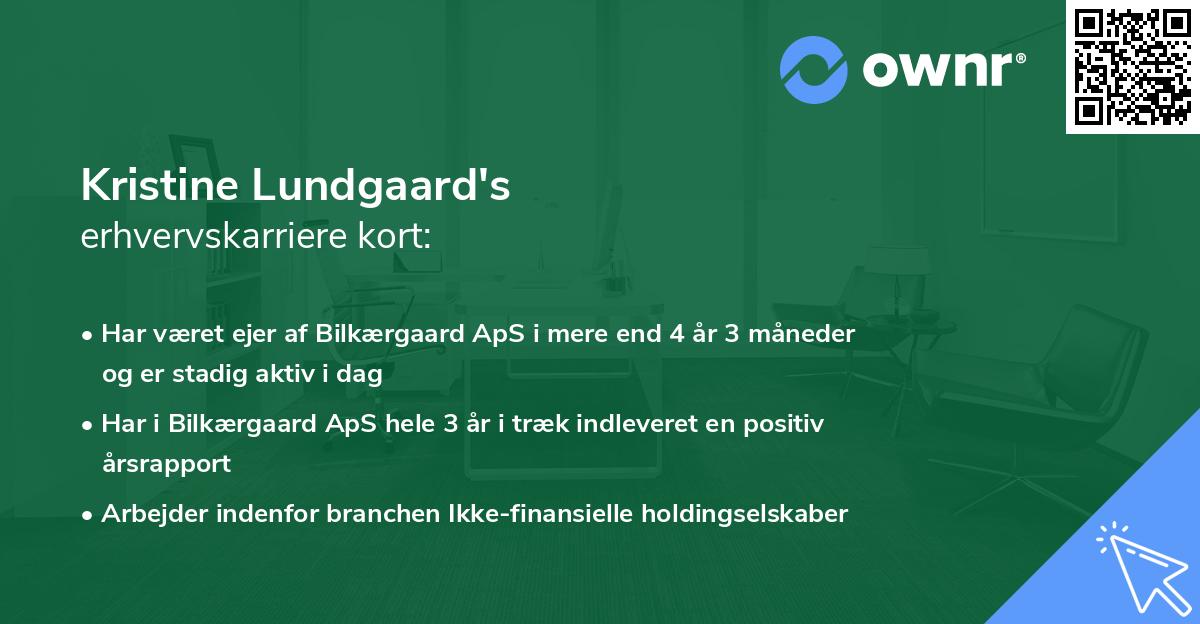 ownr®

Kristine Lundgaard's
erhvervskarriere kort:

• Har været ejer af Bilkærgaard ApS i mere end 4 år 3 måneder og er stadig aktiv i dag

• Har i Bilkærgaard ApS hele 3 år i træk indleveret en positiv årsrapport

• Arbejder indenfor branchen Ikke-finansielle holdingselskaber